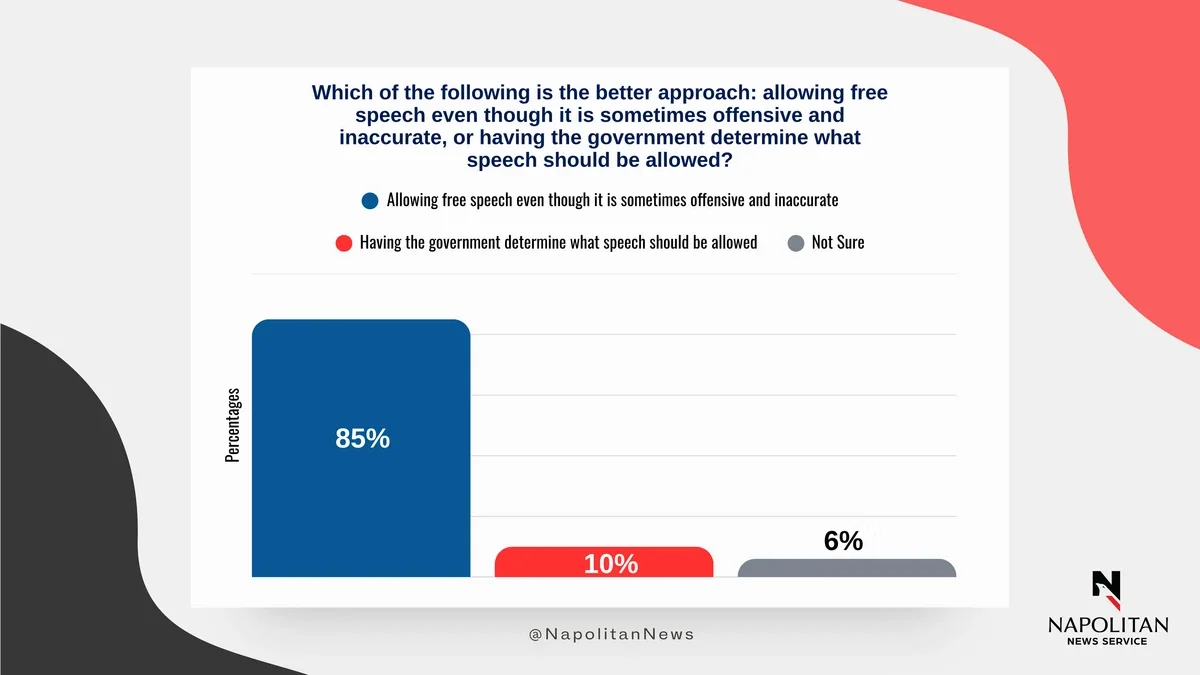 Which of the following is the better approach: allowing free speech even though it is sometimes offensive and inaccurate, or having the government determine what speech should be allowed?

Allowing free speech even though it is sometimes offensive and inaccurate

Having the government determine what speech should be allowed

Not Sure

Percentages

85%

10%

6%

@NapolitanNews

N

NAPOLITAN
NEWS SERVICE